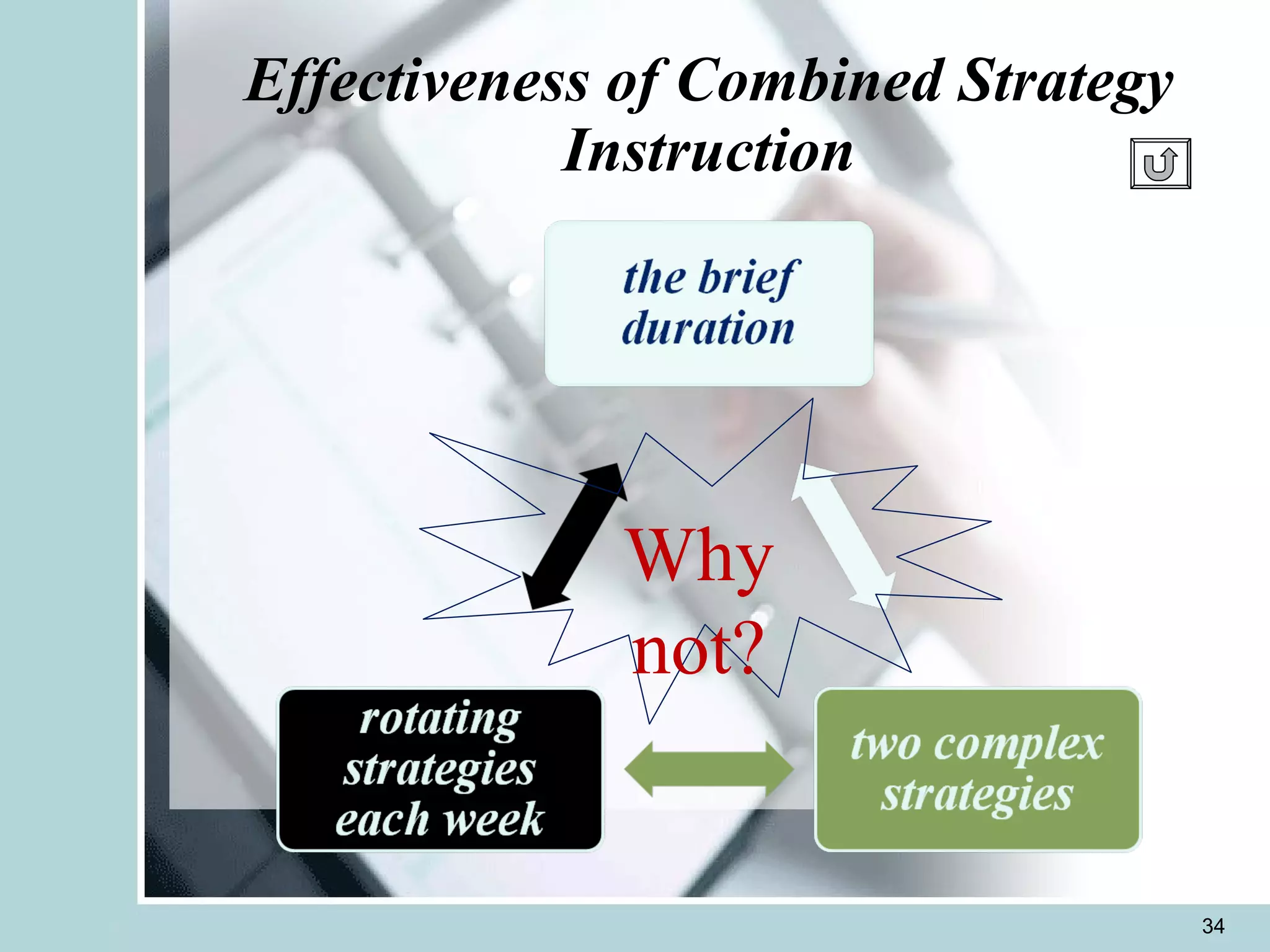 Effectiveness of Combined Strategy Instruction

the brief duration

Why not?

rotating strategies each week

two complex strategies

34